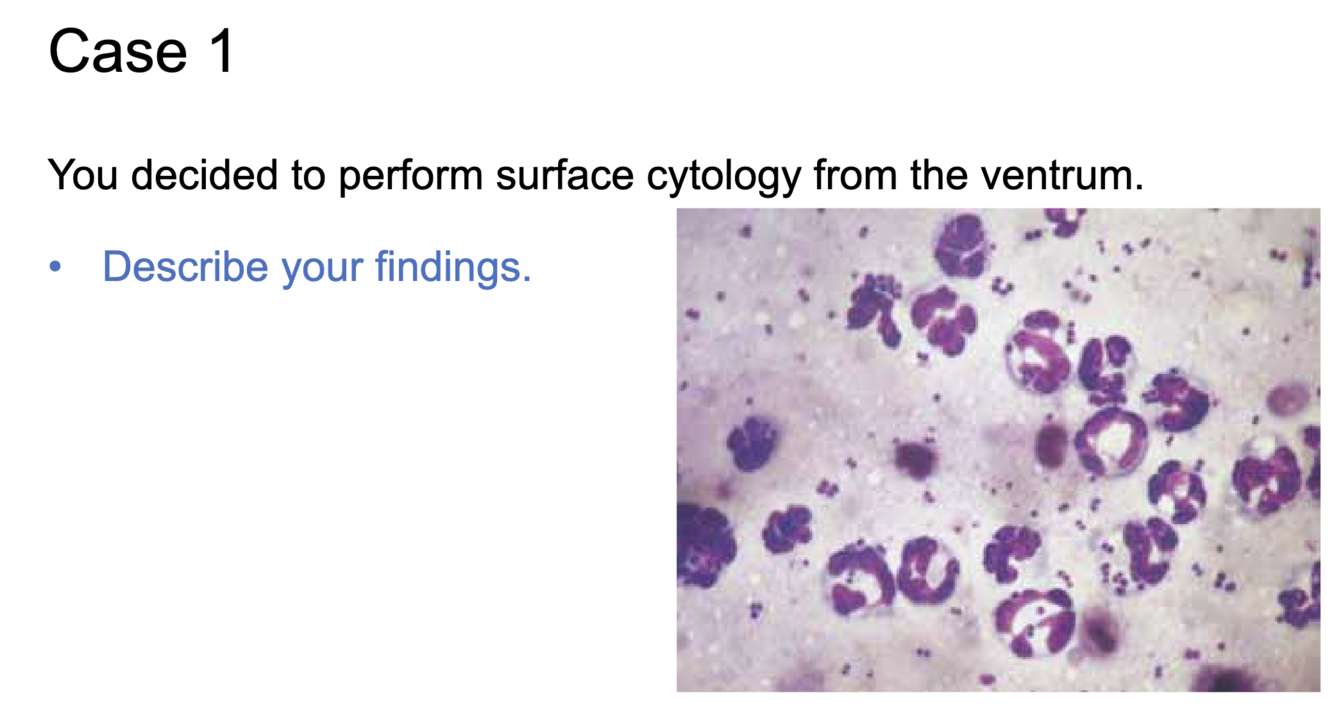 Case 1

You decided to perform surface cytology from the ventrum.

• Describe your findings.